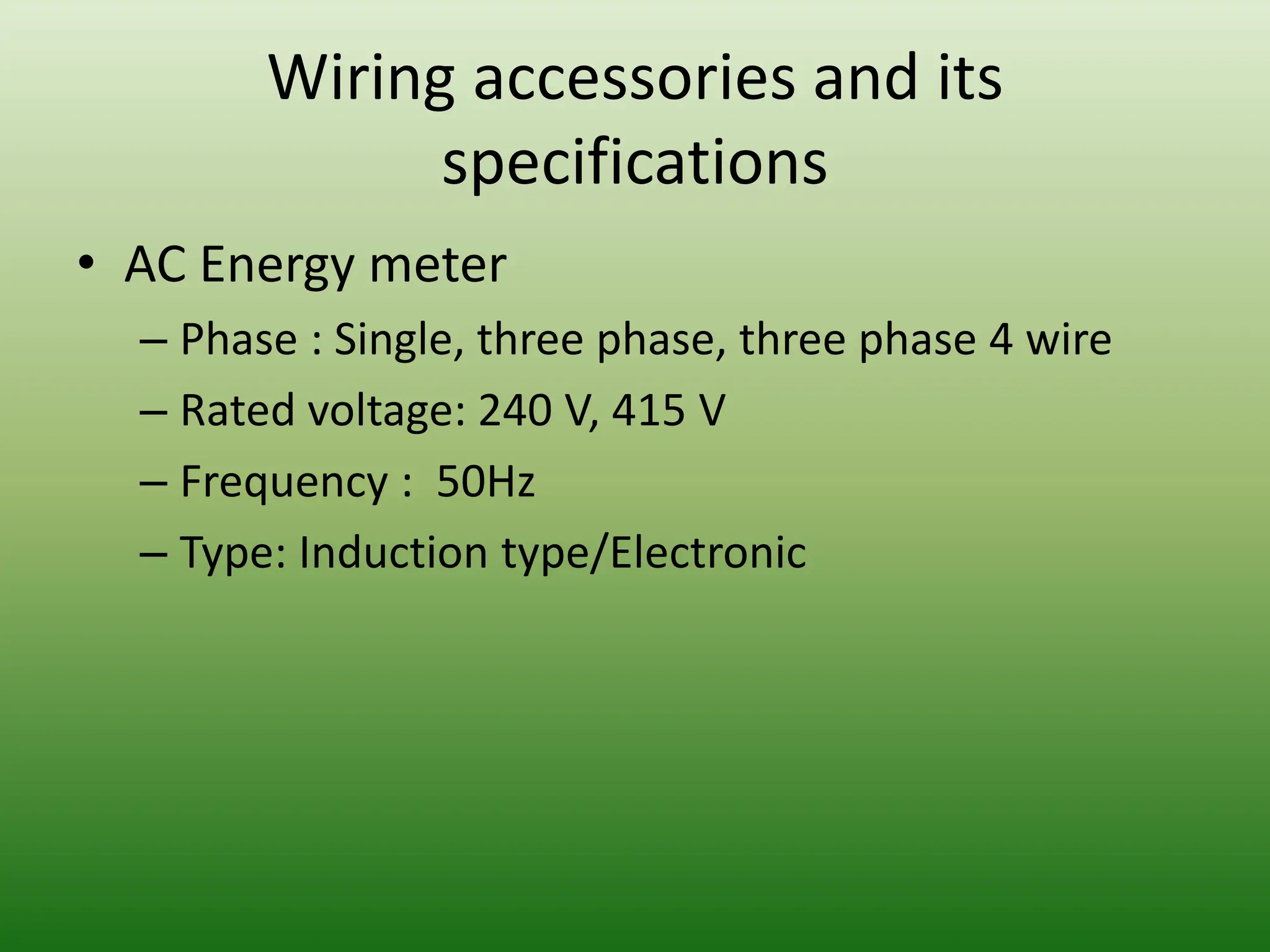 Wiring accessories and its specifications

• AC Energy meter
– Phase : Single, three phase, three phase 4 wire
– Rated voltage: 240 V, 415 V
– Frequency : 50Hz
– Type: Induction type/Electronic